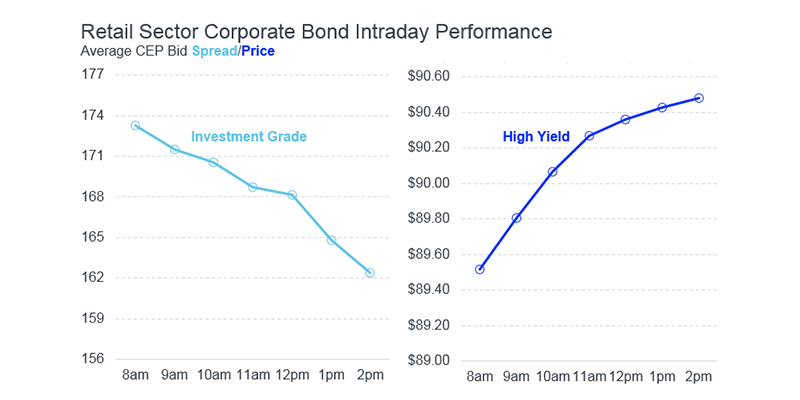 Retail Sector Corporate Bond Intraday Performance
Average CEP Bid Spread/Price

177
174
171
168
165
162
159
156

Investment Grade

8am 9am 10am 11am 12pm 1pm 2pm

$90.60
$90.40
$90.20
$90.00
$89.80
$89.60
$89.40
$89.20
$89.00

High Yield

8am 9am 10am 11am 12pm 1pm 2pm